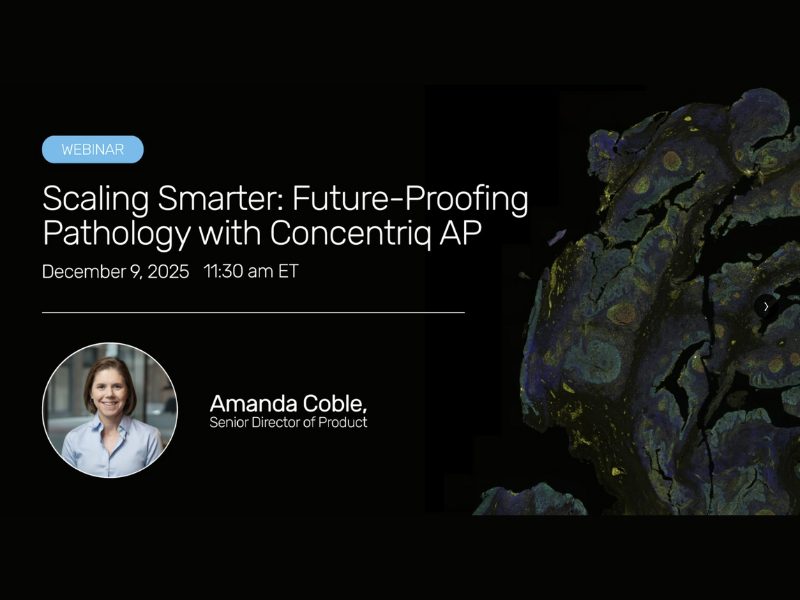 WEBINAR

Scaling Smarter: Future-Proofing Pathology with Concentriq AP

December 9, 2025 11:30 am ET

Amanda Coble,
Senior Director of Product